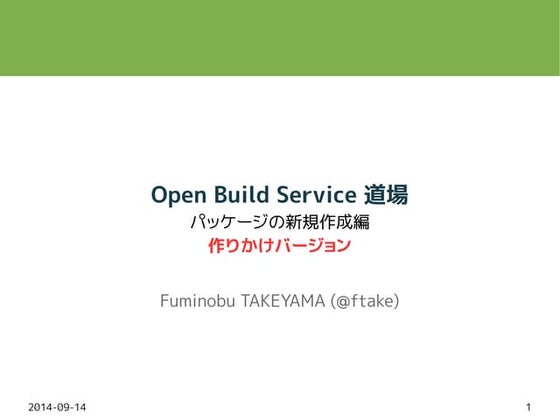 Open Build Service 道場

パッケージの新規作成編

作りかけバージョン

Fuminobu TAKEYAMA (@ftake)

2014-09-14

1